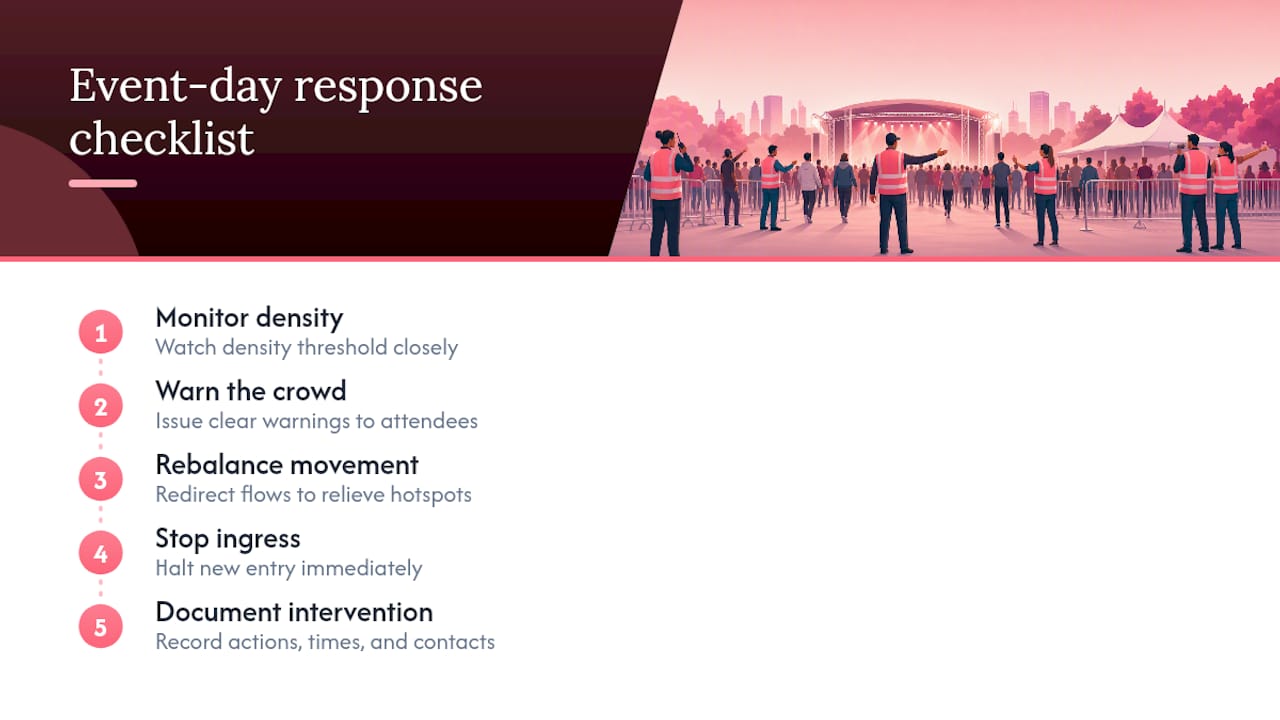 Event-day response checklist

1
Monitor density
Watch density threshold closely

2
Warn the crowd
Issue clear warnings to attendees

3
Rebalance movement
Redirect flows to relieve hotspots

4
Stop ingress
Halt new entry immediately

5
Document intervention
Record actions, times, and contacts